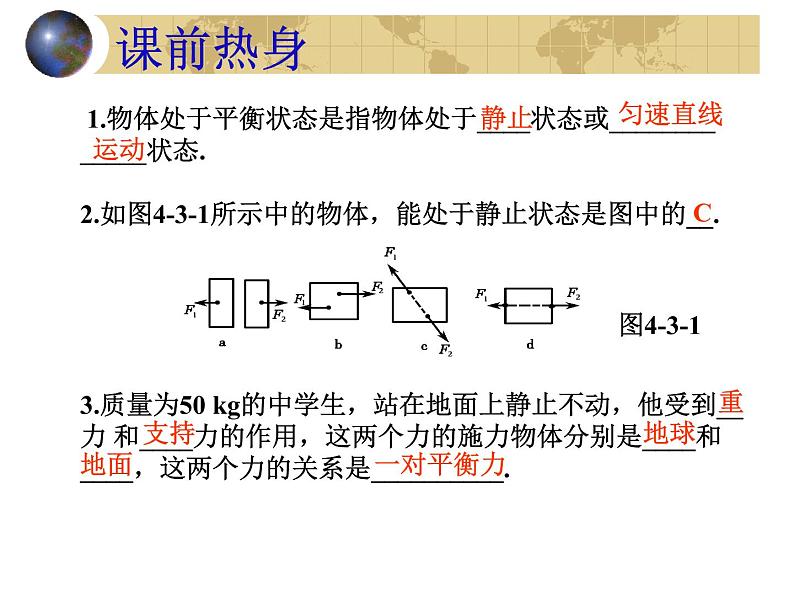 课前热身

1.物体处于平衡状态是指物体处于静止状态或匀速直线运动状态.

2.如图4-3-1所示中的物体，能处于静止状态是图中的C.

$F_1$ $F_2$ a
$F_1$ $F_2$ b
$F_1$ $F_2$ c
$F_1$ $F_2$ d

图4-3-1

3.质量为50 kg的中学生，站在地面上静止不动，他受到重力 和支持力的作用，这两个力的施力物体分别是地球和地面，这两个力的关系是一对平衡力.